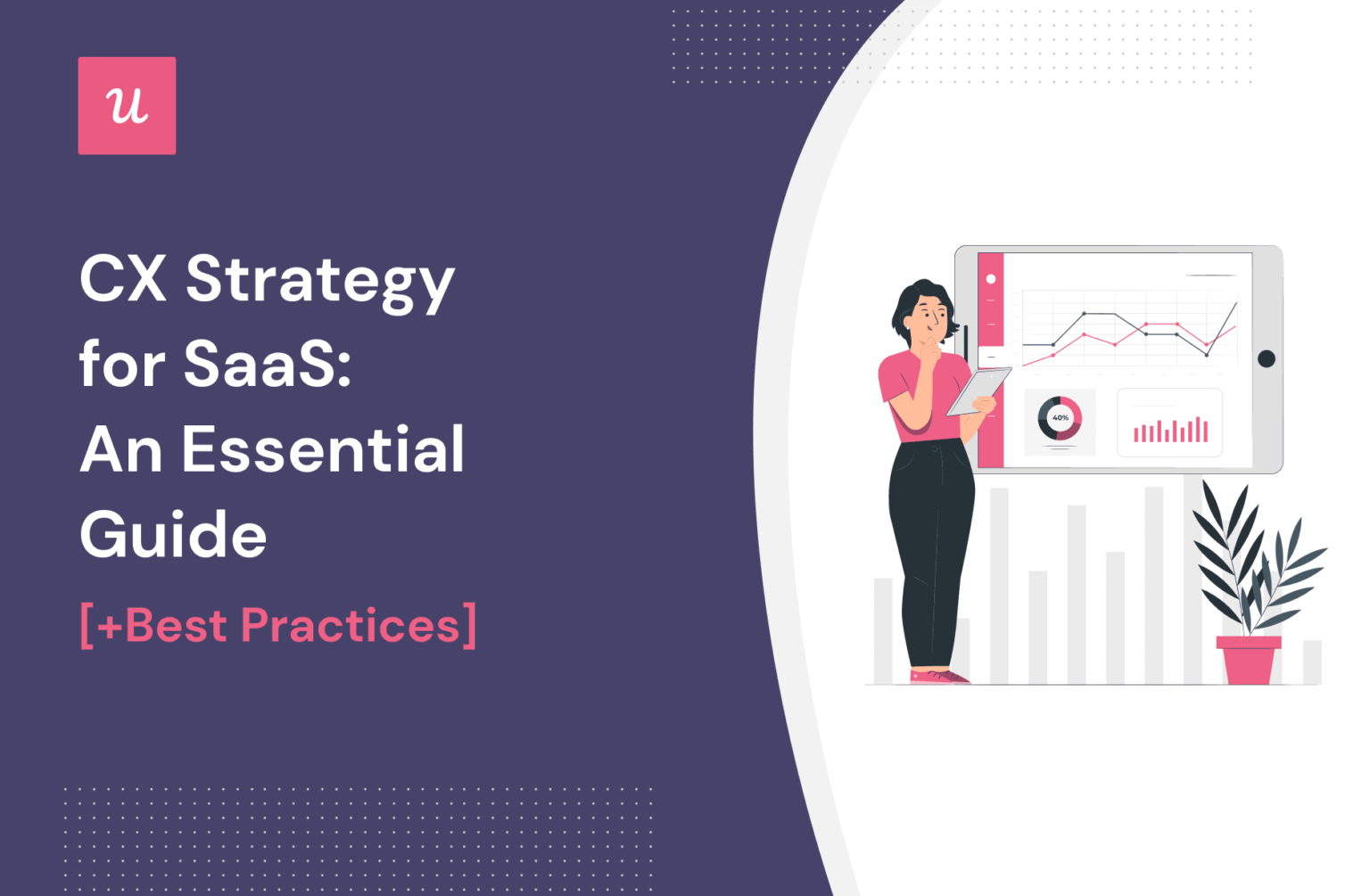 u

CX Strategy for SaaS: An Essential Guide

[+Best Practices]

40%